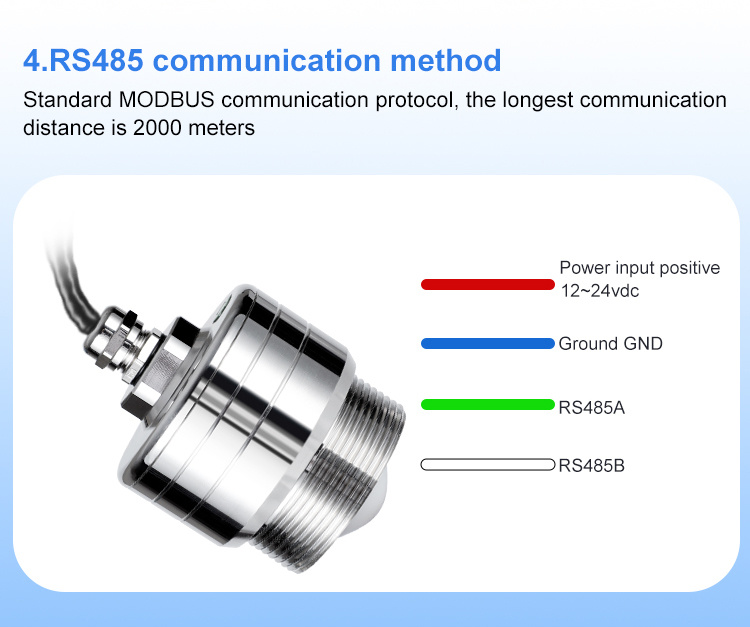 4.RS485 communication method

Standard MODBUS communication protocol, the longest communication distance is 2000 meters

Power input positive 12~24vdc

Ground GND

RS485A

RS485B